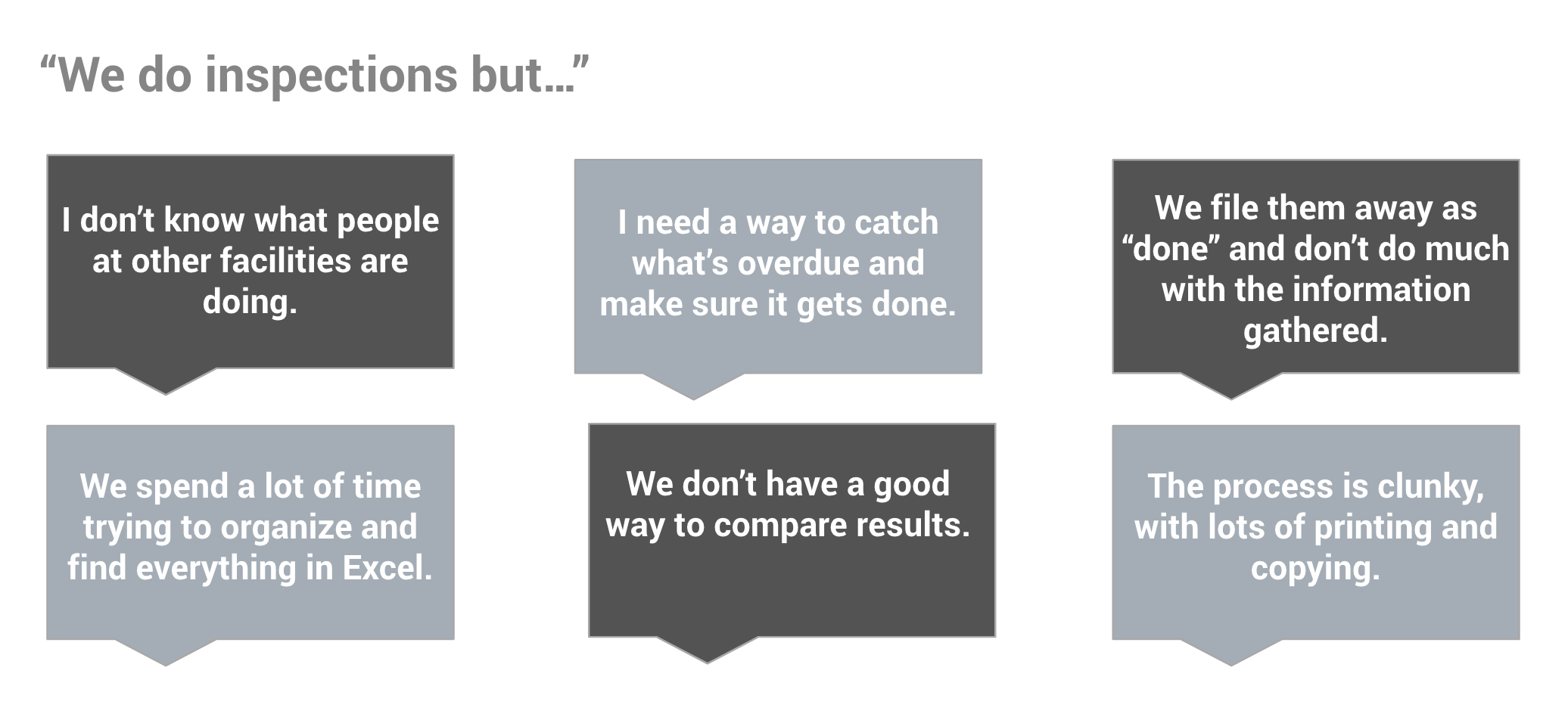 “We do inspections but…”

I don’t know what people at other facilities are doing.

I need a way to catch what’s overdue and make sure it gets done.

We file them away as “done” and don’t do much with the information gathered.

We spend a lot of time trying to organize and find everything in Excel.

We don’t have a good way to compare results.

The process is clunky, with lots of printing and copying.